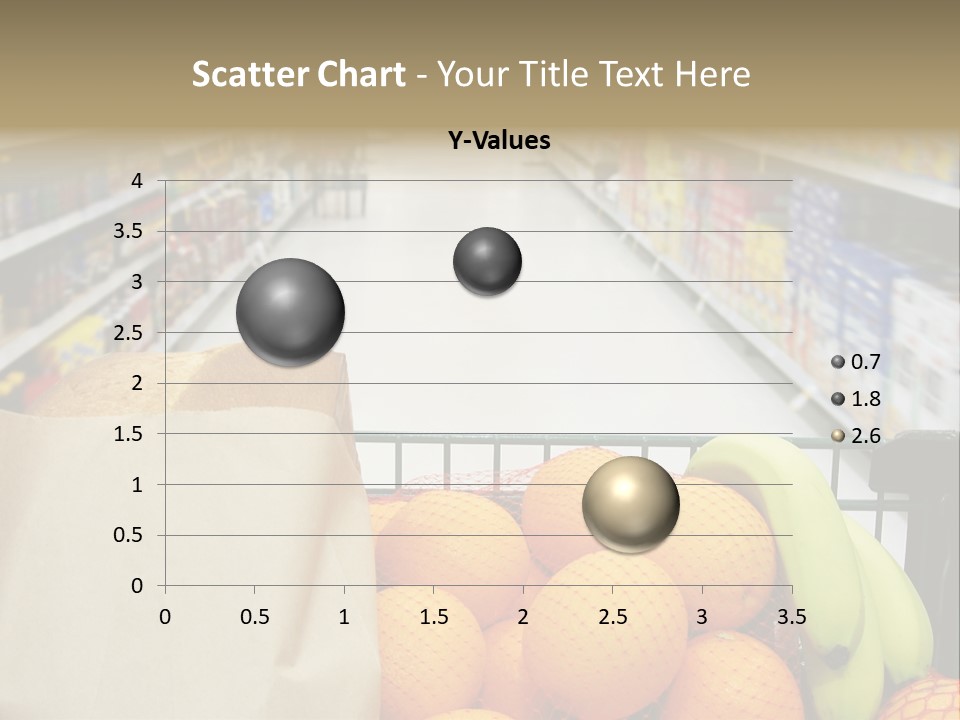 Scatter Chart - Your Title Text Here

Y-Values

4
3.5
3
2.5
2
1.5
1
0.5
0

0 0.5 1 1.5 2 2.5 3 3.5

0.7
1.8
2.6